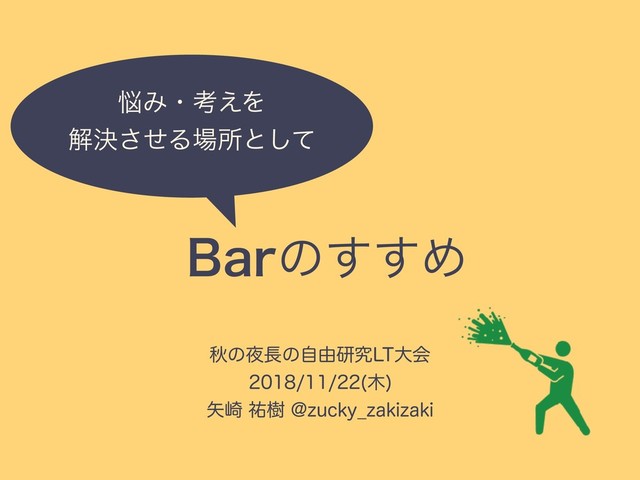 悩み・考えを
解決させる場所として

Barのすすめ

秋の夜長の自由研究LT大会
2018/11/22(木)
矢崎 祐樹 @zucky_zakizaki